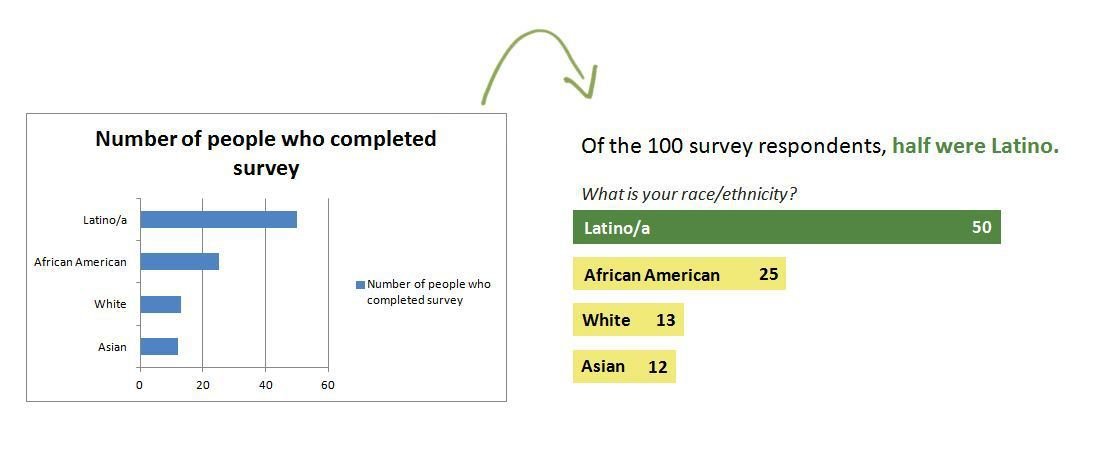 Number of people who completed survey

Latino/a
African American
White
Asian

0 20 40 60

Number of people who completed survey

Of the 100 survey respondents, half were Latino.

What is your race/ethnicity?

Latino/a 50

African American 25

White 13

Asian 12